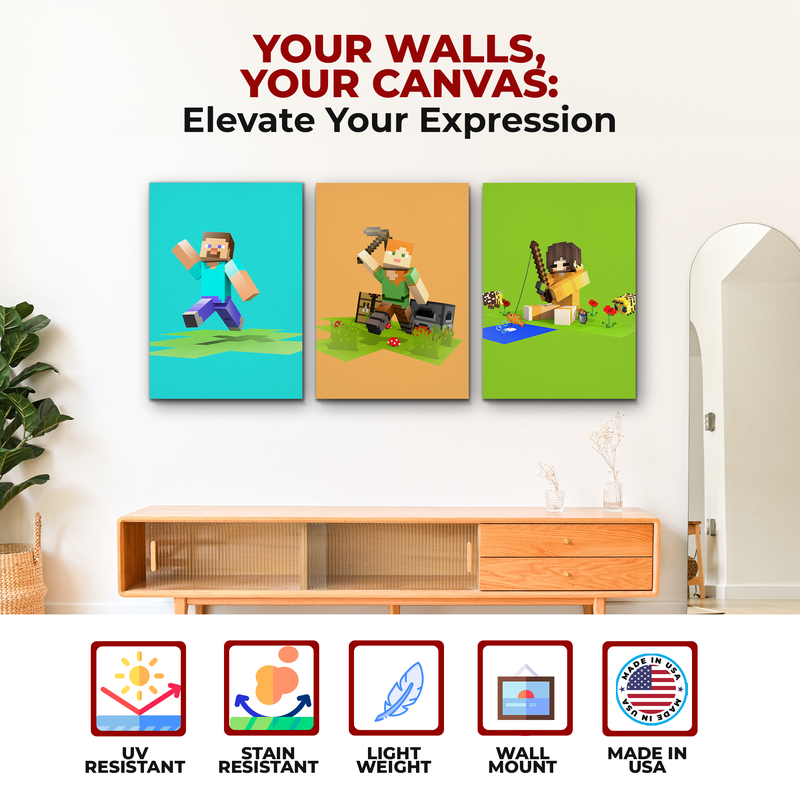 YOUR WALLS, YOUR CANVAS:
Elevate Your Expression

MADE IN USA MADE IN USA

UV RESISTANT

STAIN RESISTANT

LIGHT WEIGHT

WALL MOUNT

MADE IN USA